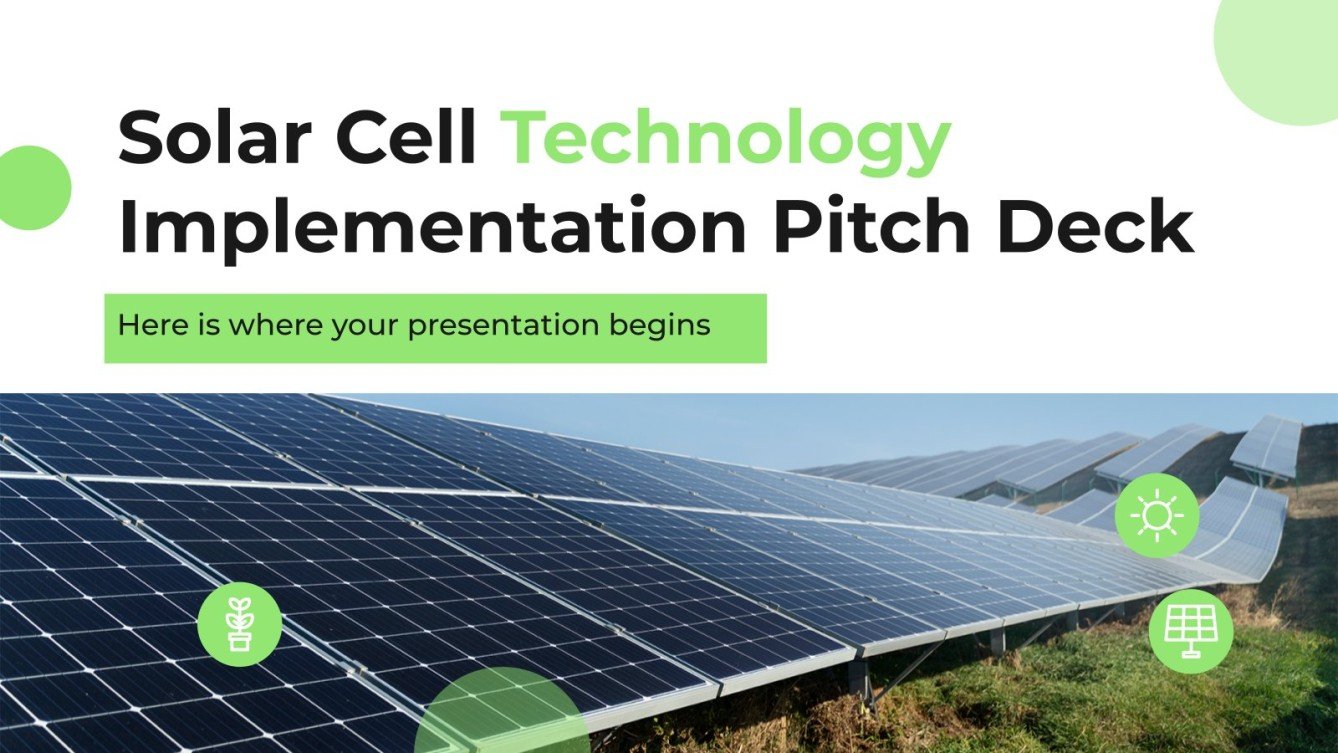 Solar Cell Technology Implementation Pitch Deck

Here is where your presentation begins